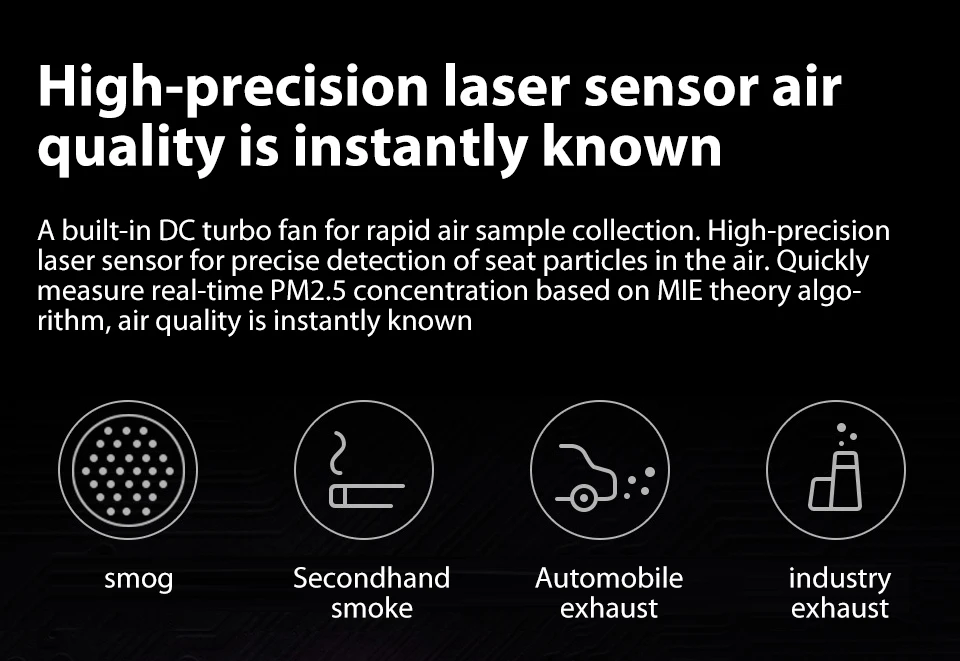 High-precision laser sensor air quality is instantly known

A built-in DC turbo fan for rapid air sample collection. High-precision laser sensor for precise detection of seat particles in the air. Quickly measure real-time PM2.5 concentration based on MIE theory algorithm, air quality is instantly known

smog

Secondhand smoke

Automobile exhaust

industry exhaust